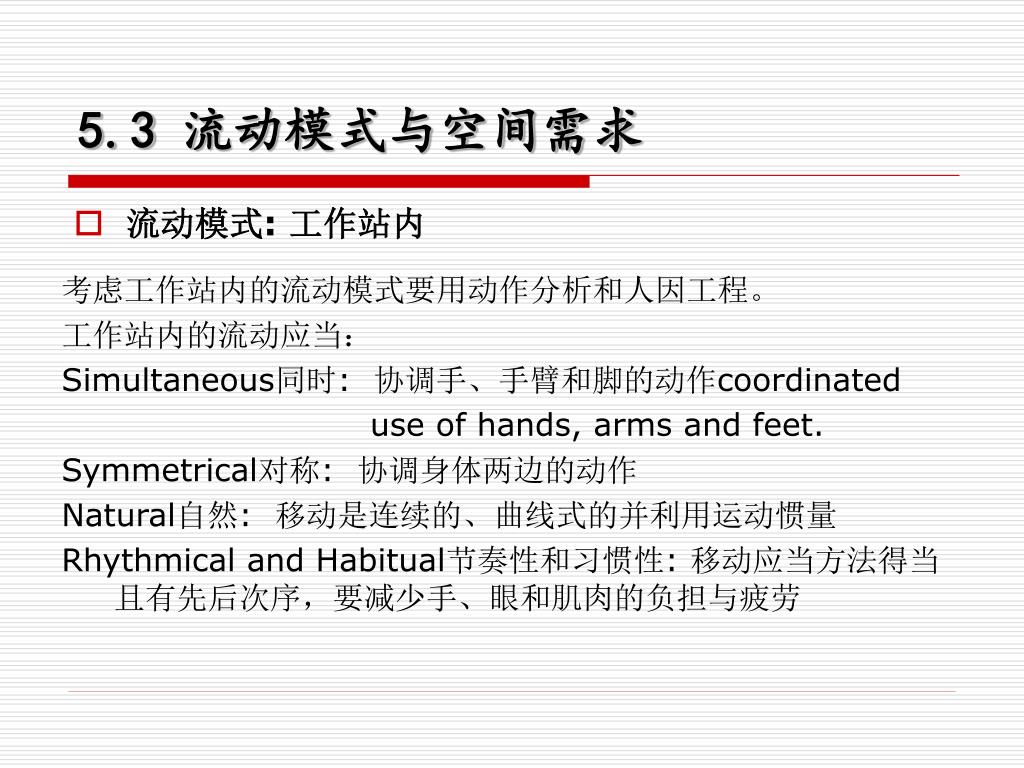 5.3 流动模式与空间需求

流动模式: 工作站内

考虑工作站内的流动模式要用动作分析和人因工程。

工作站内的流动应当：

Simultaneous同时: 协调手、手臂和脚的动作coordinated use of hands, arms and feet.

Symmetrical对称: 协调身体两边的动作

Natural自然: 移动是连续的、曲线式的并利用运动惯量

Rhythmical and Habitual节奏性和习惯性: 移动应当方法得当且有先后次序，要减少手、眼和肌肉的负担与疲劳